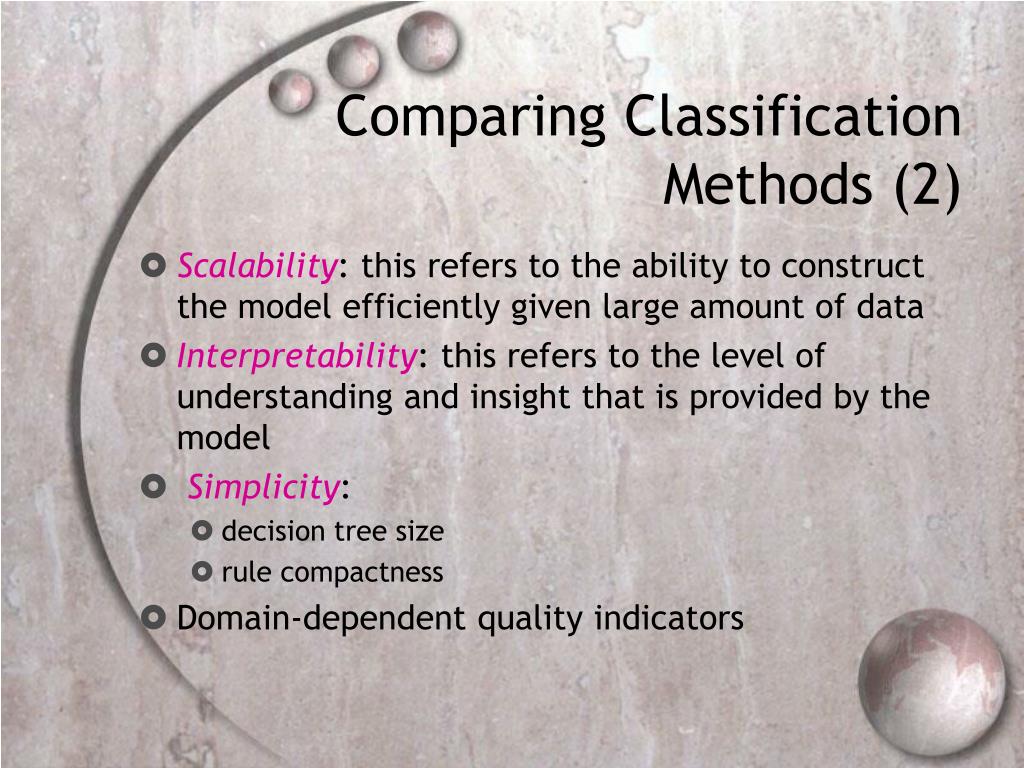 Comparing Classification Methods (2)

Scalability: this refers to the ability to construct the model efficiently given large amount of data

Interpretability: this refers to the level of understanding and insight that is provided by the model

Simplicity:

decision tree size

rule compactness

Domain-dependent quality indicators